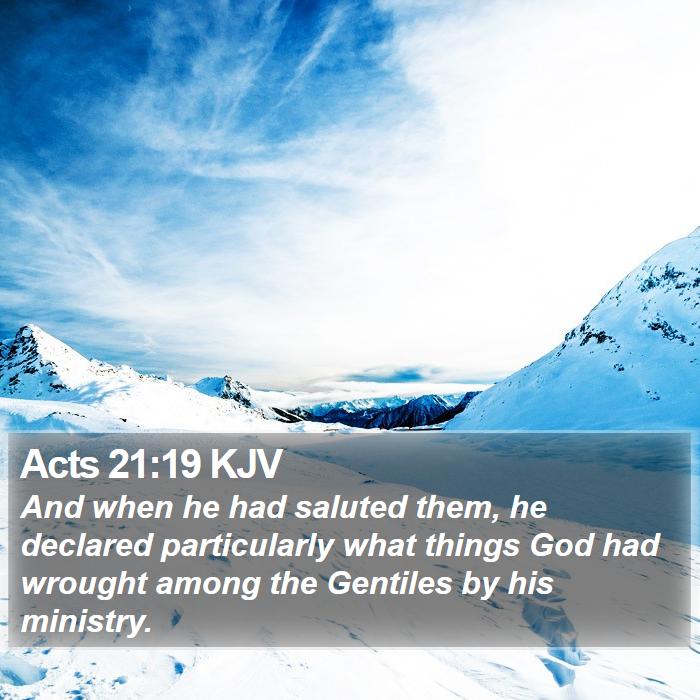 Acts 21:19 KJV

And when he had saluted them, he declared particularly what things God had wrought among the Gentiles by his ministry.